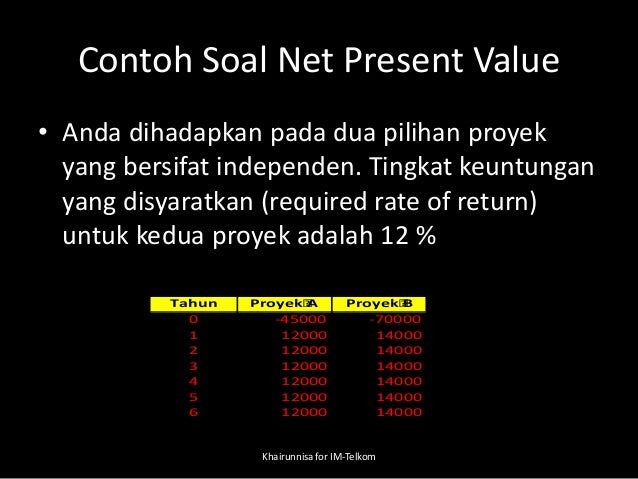 Contoh Soal Net Present Value

• Anda dihadapkan pada dua pilihan proyek yang bersifat independen. Tingkat keuntungan yang disyaratkan (required rate of return) untuk kedua proyek adalah 12 %

| Tahun | Proyek A | Proyek B |
|---|---|---|
| 0 | -45000 | -70000 |
| 1 | 12000 | 14000 |
| 2 | 12000 | 14000 |
| 3 | 12000 | 14000 |
| 4 | 12000 | 14000 |
| 5 | 12000 | 14000 |
| 6 | 12000 | 14000 |

Khairunnisa for IM-Telkom